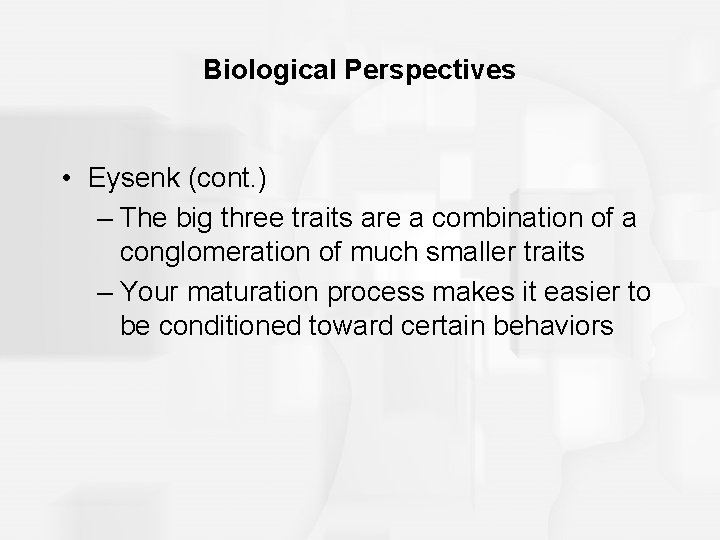 Biological Perspectives

• Eysenk (cont.)

– The big three traits are a combination of a conglomeration of much smaller traits

– Your maturation process makes it easier to be conditioned toward certain behaviors